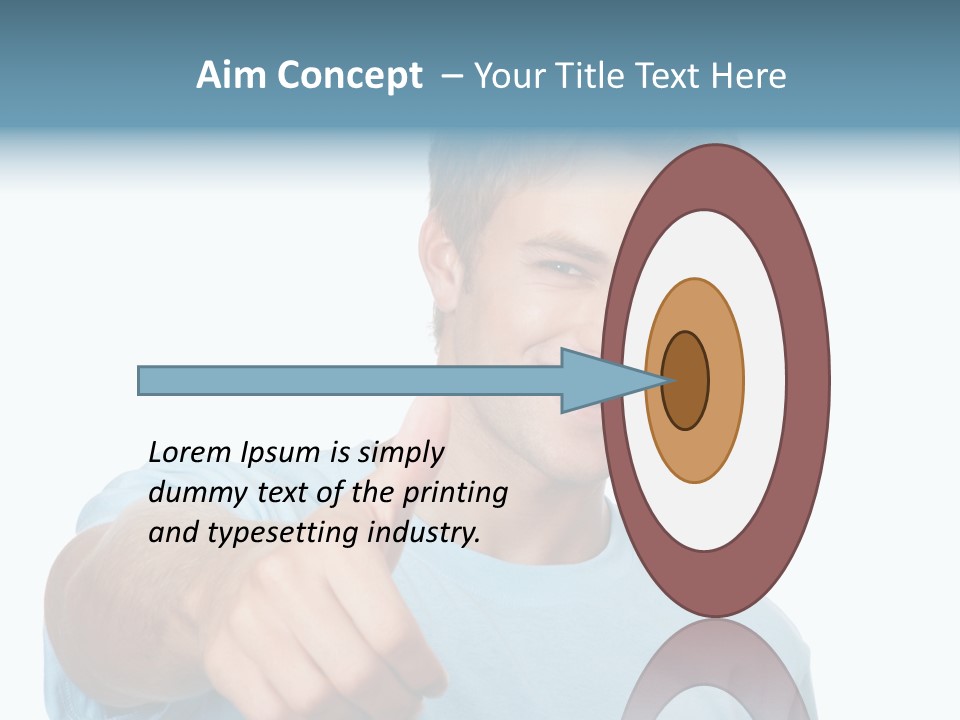 Aim Concept – Your Title Text Here

Lorem Ipsum is simply dummy text of the printing and typesetting industry.